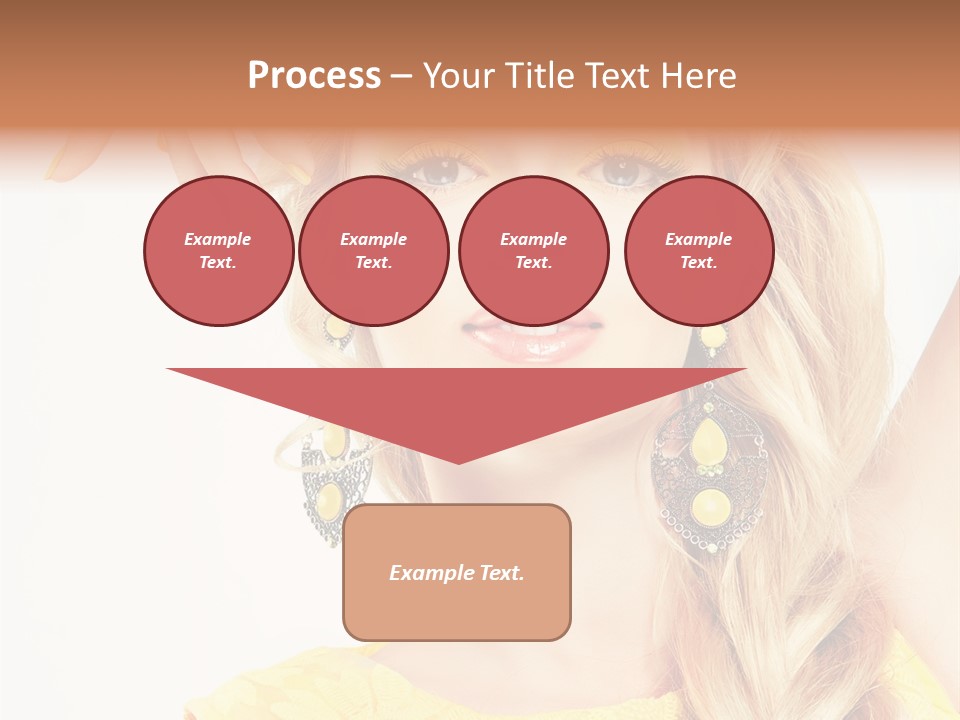 Process – Your Title Text Here

Example Text.

Example Text.

Example Text.

Example Text.

Example Text.